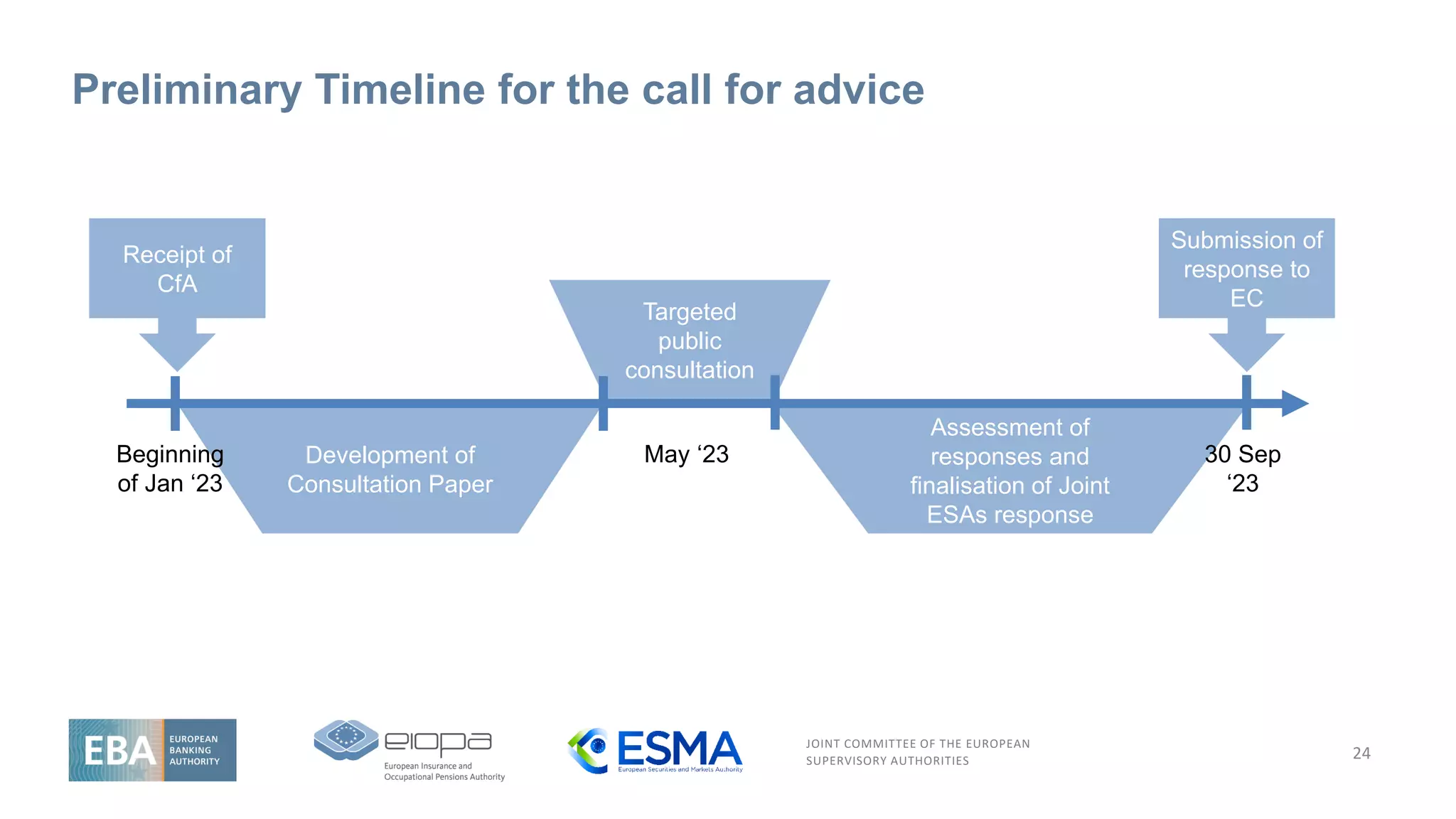 Preliminary Timeline for the call for advice

Receipt of CfA

Targeted public consultation

Submission of response to EC

Beginning of Jan ‘23

Development of Consultation Paper

May ‘23

Assessment of responses and finalisation of Joint ESAs response

30 Sep ‘23

EBA EUROPEAN BANKING AUTHORITY

eiopa European Insurance and Occupational Pensions Authority

ESMA European Securities and Markets Authority

JOINT COMMITTEE OF THE EUROPEAN SUPERVISORY AUTHORITIES

24